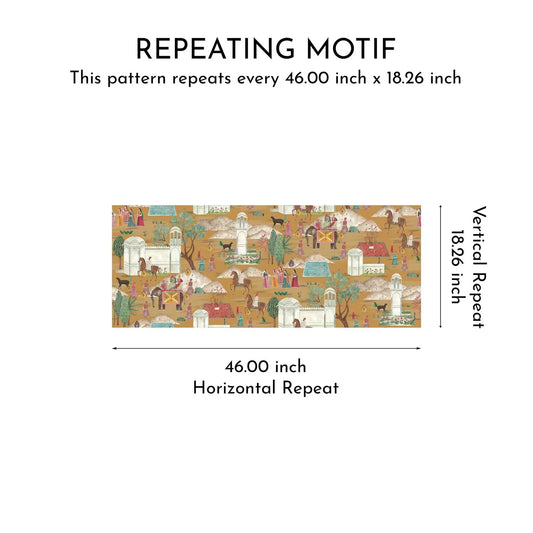 REPEATING MOTIF
This pattern repeats every 46.00 inch x 18.26 inch

Vertical Repeat
18.26 inch

46.00 inch
Horizontal Repeat